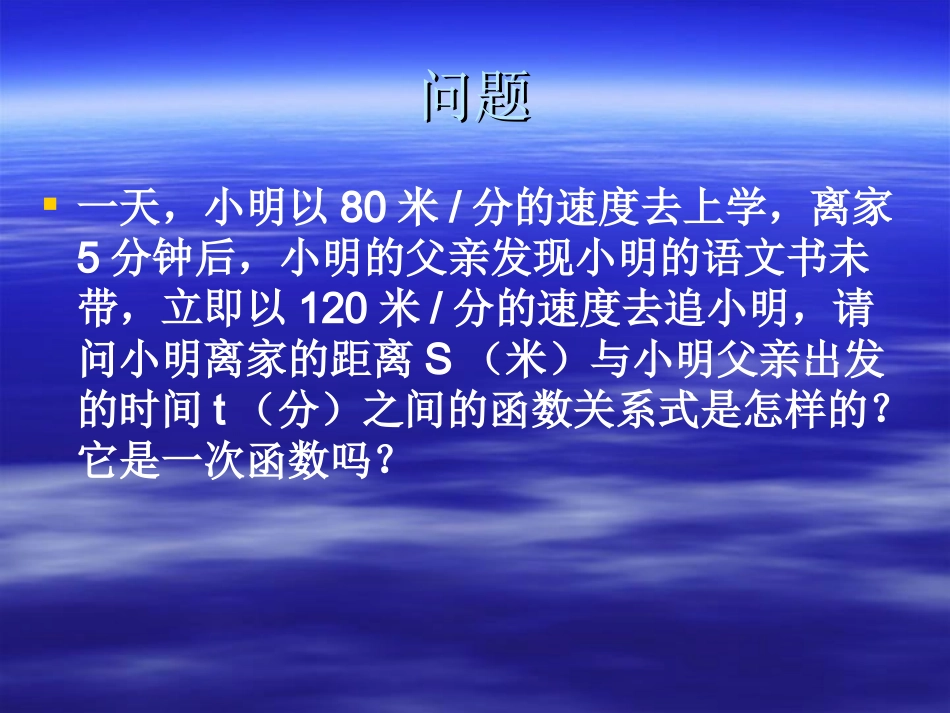 问题

一天，小明以 80 米 / 分的速度去上学，离家 5 分钟后，小明的父亲发现小明的语文书未带，立即以 120 米 / 分的速度去追小明，请问小明离家的距离 S （米）与小明父亲出发的时间 t （分）之间的函数关系式是怎样的？它是一次函数吗？